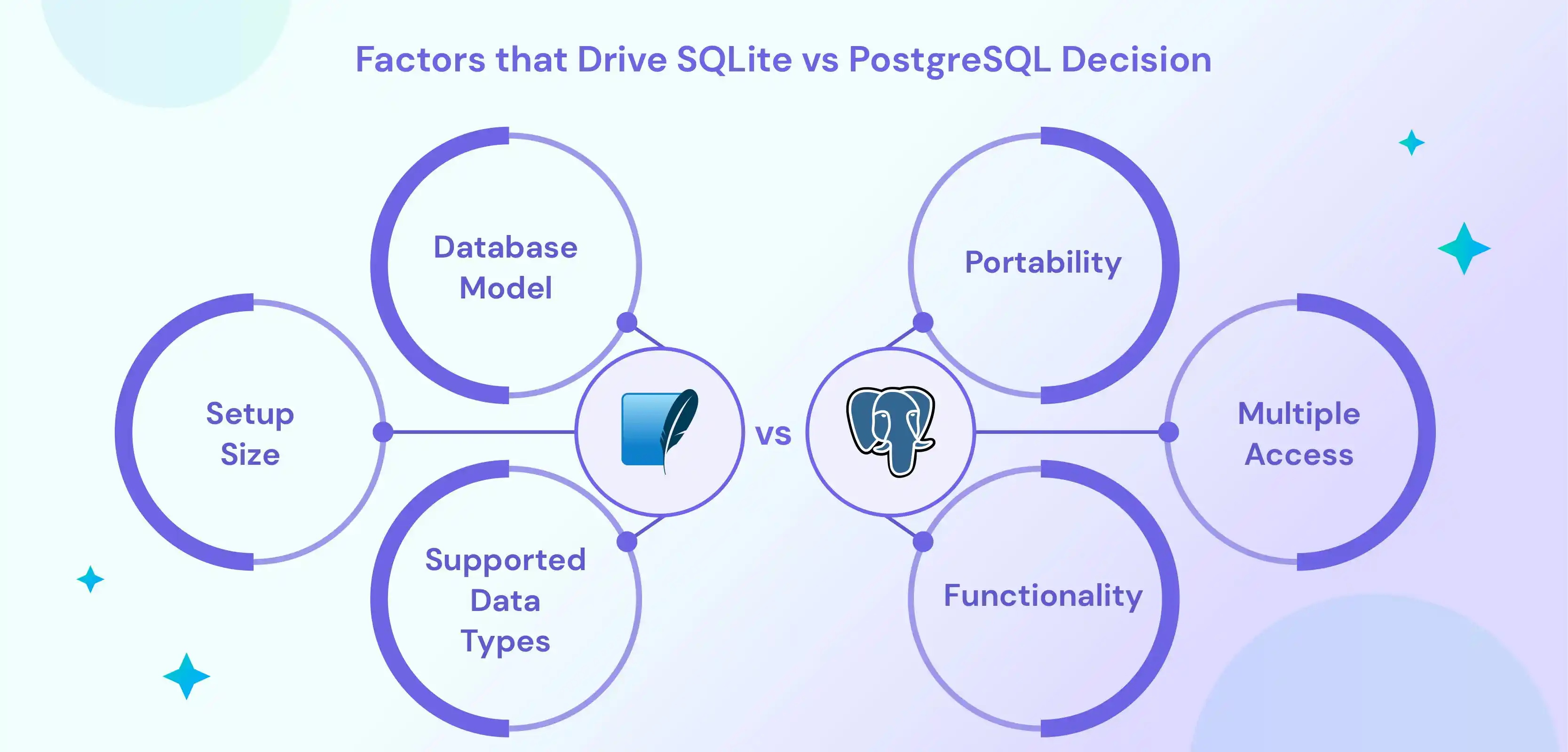 Factors that Drive SQLite vs PostgreSQL Decision

Database Model

Setup Size

Supported Data Types

vs

Portability

Multiple Access

Functionality